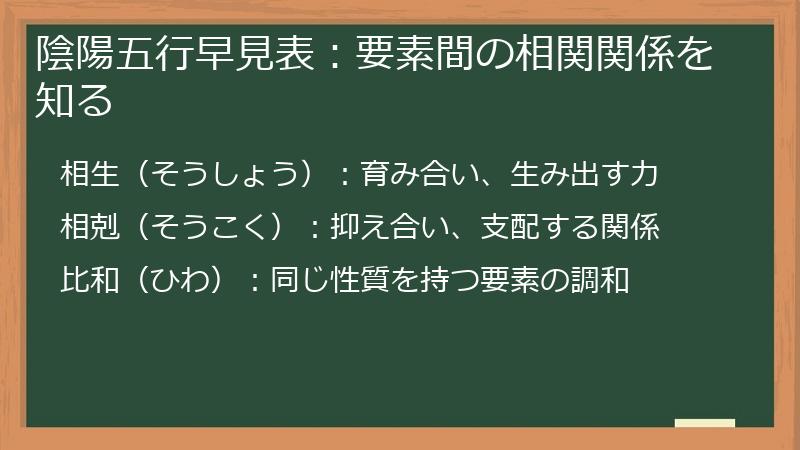 陰陽五行早見表：要素間の相関関係を知る

相生（そうしょう）：育み合い、生み出す力

相剋（そうこく）：抑え合い、支配する関係

比和（ひわ）：同じ性質を持つ要素の調和